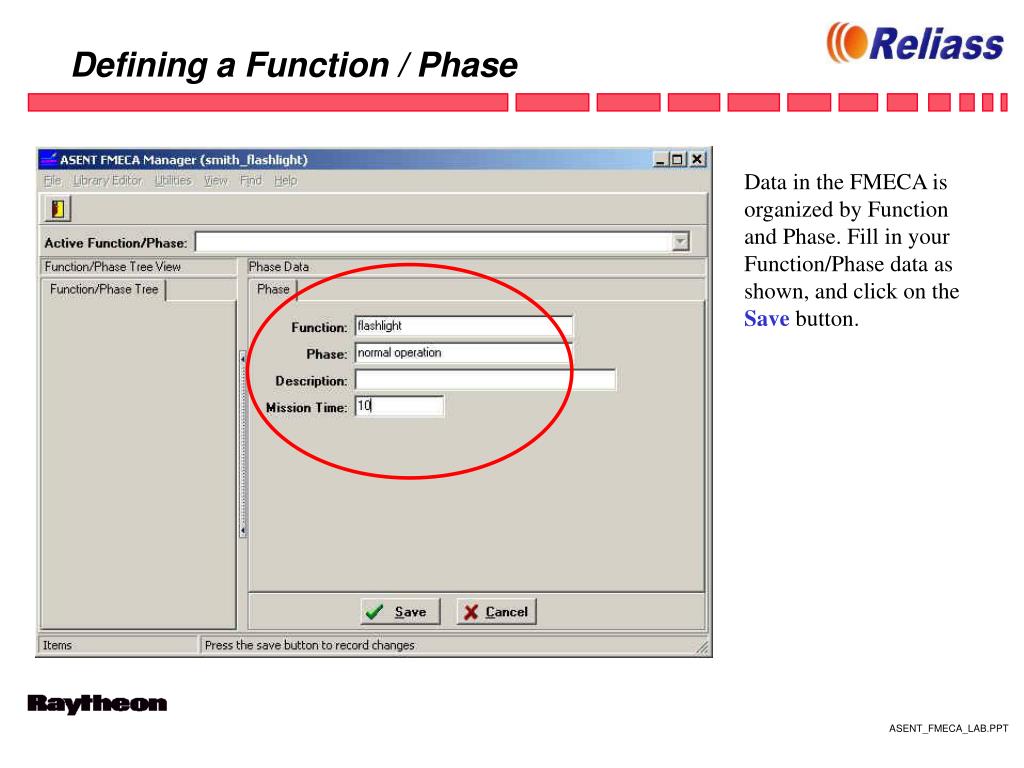 Defining a Function / Phase

Reliass

ASENT FMECA Manager (smith_flashlight)

File Library Editor Utilities View Find Help

Active Function/Phase:

Function/Phase Tree View

Function/Phase Tree

Phase Data

Phase

Function: flashlight

Phase: normal operation

Description:

Mission Time: 10

Save

Cancel

Items

Press the save button to record changes

Data in the FMECA is organized by Function and Phase. Fill in your Function/Phase data as shown, and click on the Save button.

Raytheon

ASENT_FMECA_LAB.PPT